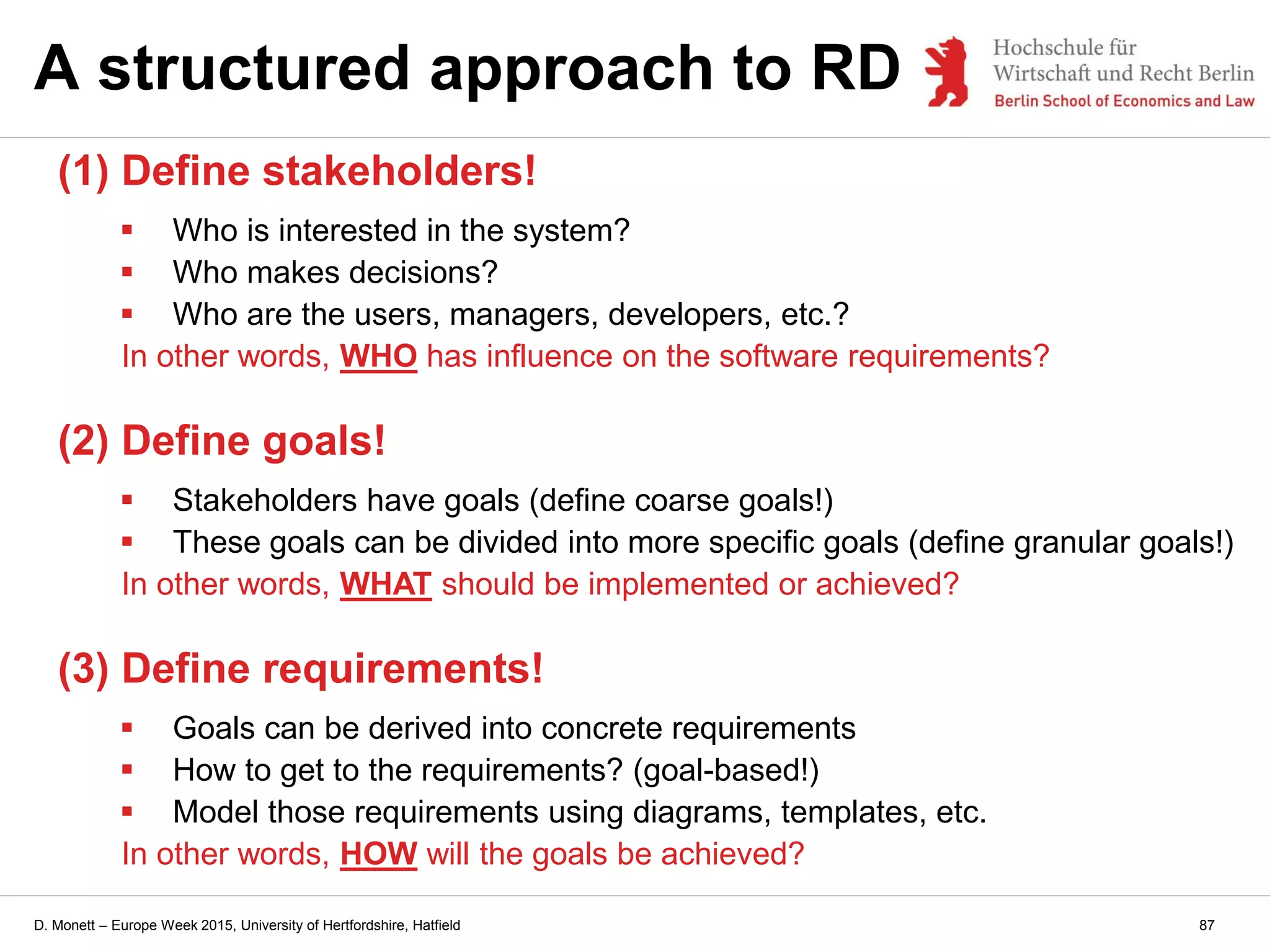 A structured approach to RD

Hochschule für Wirtschaft und Recht Berlin
Berlin School of Economics and Law

(1) Define stakeholders!

▪ Who is interested in the system?
▪ Who makes decisions?
▪ Who are the users, managers, developers, etc.?

In other words, WHO has influence on the software requirements?

(2) Define goals!

▪ Stakeholders have goals (define coarse goals!)
▪ These goals can be divided into more specific goals (define granular goals!)

In other words, WHAT should be implemented or achieved?

(3) Define requirements!

▪ Goals can be derived into concrete requirements
▪ How to get to the requirements? (goal-based!)
▪ Model those requirements using diagrams, templates, etc.

In other words, HOW will the goals be achieved?

D. Monett – Europe Week 2015, University of Hertfordshire, Hatfield

87